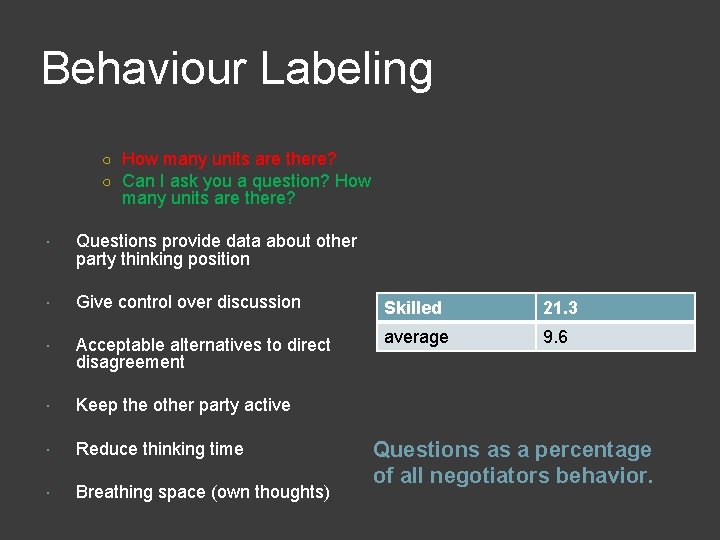 Behaviour Labeling

○ How many units are there?
○ Can I ask you a question? How many units are there?

· Questions provide data about other party thinking position

· Give control over discussion

· Acceptable alternatives to direct disagreement

· Keep the other party active

· Reduce thinking time

· Breathing space (own thoughts)

| Skilled | 21.3 |
|---|---|
| average | 9.6 |

Questions as a percentage of all negotiators behavior.